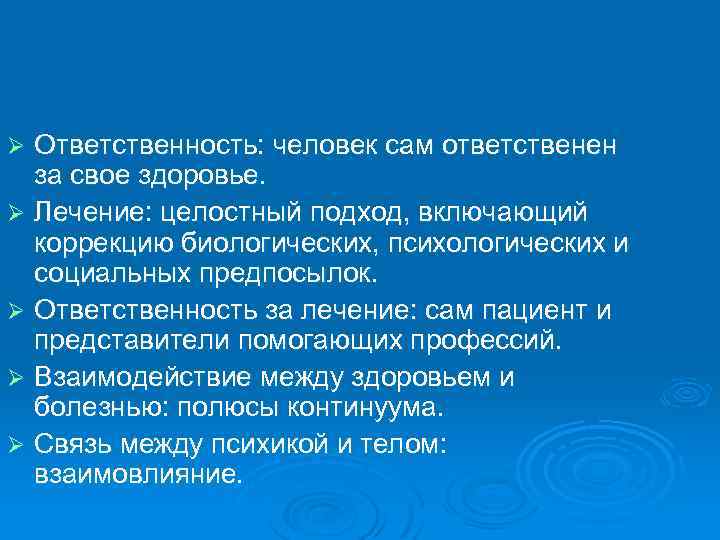 ➢ Ответственность: человек сам ответственен за свое здоровье.

➢ Лечение: целостный подход, включающий коррекцию биологических, психологических и социальных предпосылок.

➢ Ответственность за лечение: сам пациент и представители помогающих профессий.

➢ Взаимодействие между здоровьем и болезнью: полюсы континуума.

➢ Связь между психикой и телом: взаимовлияние.